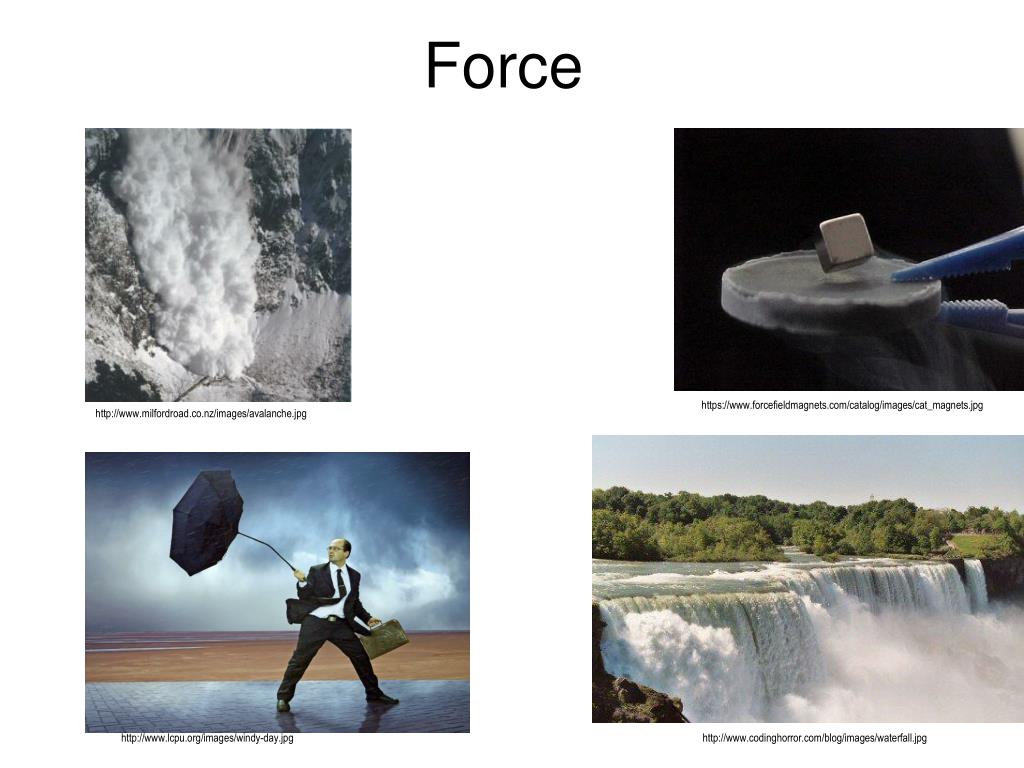 Force

http://www.milfordroad.co.nz/images/avalanche.jpg

https://www.forcefieldmagnets.com/catalog/images/cat_magnets.jpg

http://www.lcpu.org/images/windy-day.jpg

http://www.codinghorror.com/blog/images/waterfall.jpg